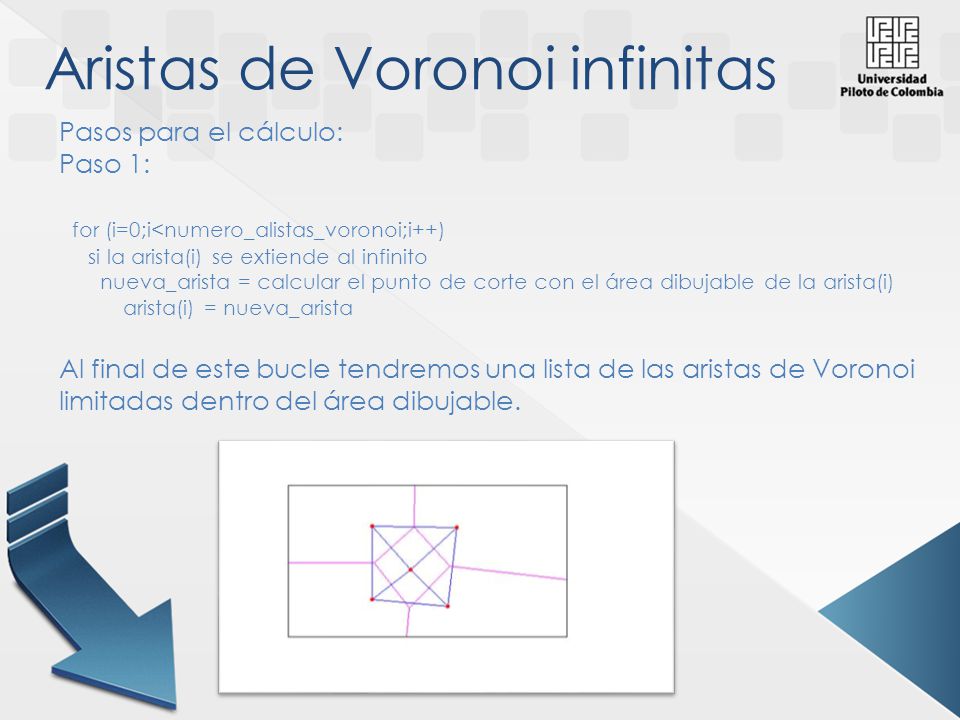 Aristas de Voronoi infinitas

Universidad
Piloto de Colombia

Pasos para el cálculo:
Paso 1:

for (i=0;i<numero_alistas_voronoi;i++)
si la arista(i) se extiende al infinito
nueva_arista = calcular el punto de corte con el área dibujable de la arista(i)
arista(i) = nueva_arista

Al final de este bucle tendremos una lista de las aristas de Voronoi limitadas dentro del área dibujable.